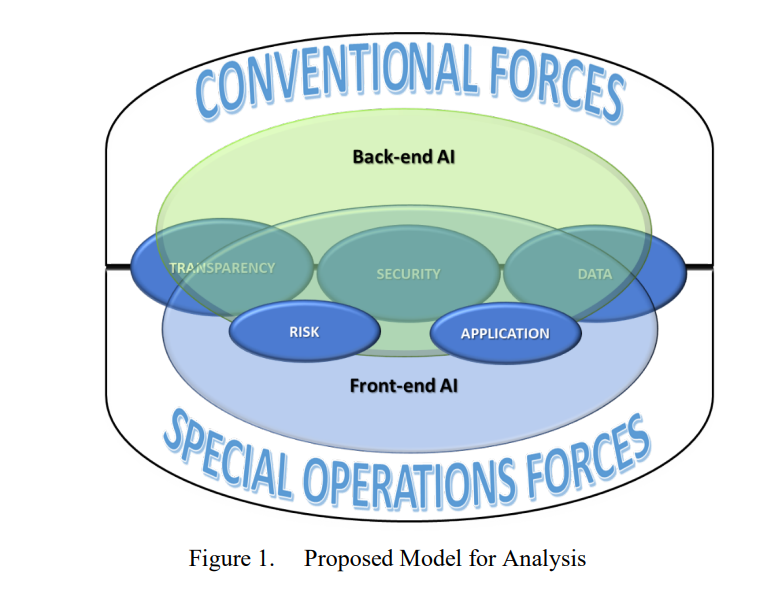 CONVENTIONAL FORCES

Back-end AI

TRANSPARENCY

SECURITY

DATA

RISK

APPLICATION

Front-end AI

SPECIAL OPERATIONS FORCES

Figure 1. Proposed Model for Analysis